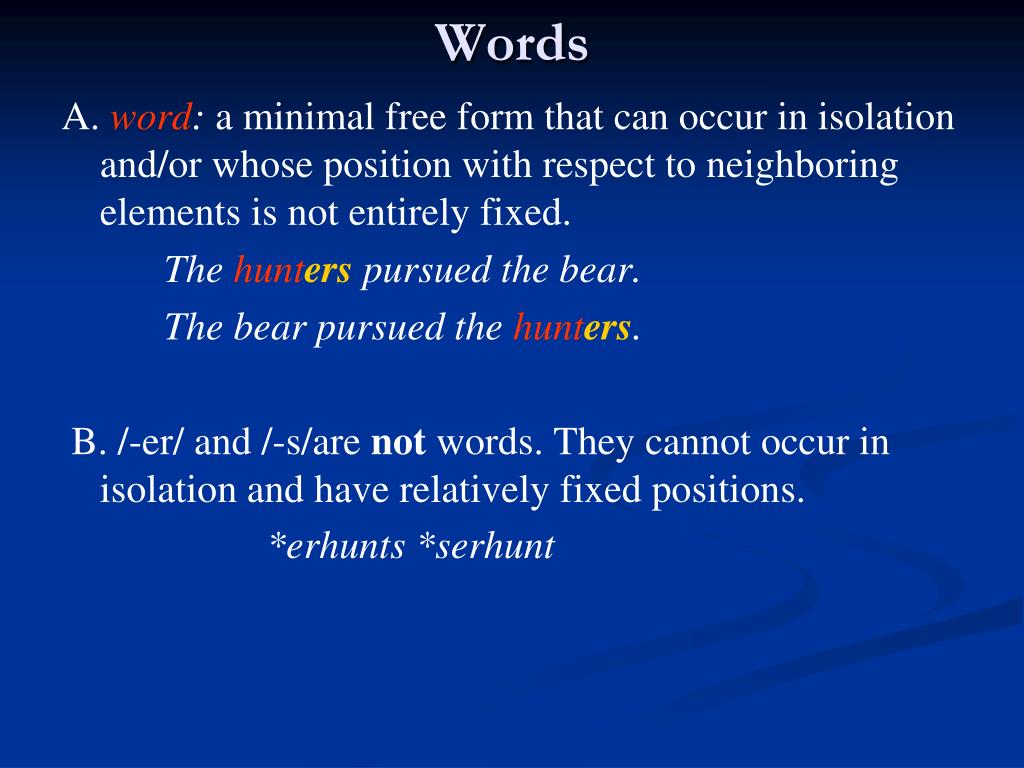 Words

A. word: a minimal free form that can occur in isolation and/or whose position with respect to neighboring elements is not entirely fixed.

The hunters pursued the bear.

The bear pursued the hunters.

B. /-er/ and /-s/are not words. They cannot occur in isolation and have relatively fixed positions.

*erhunts *serhunt